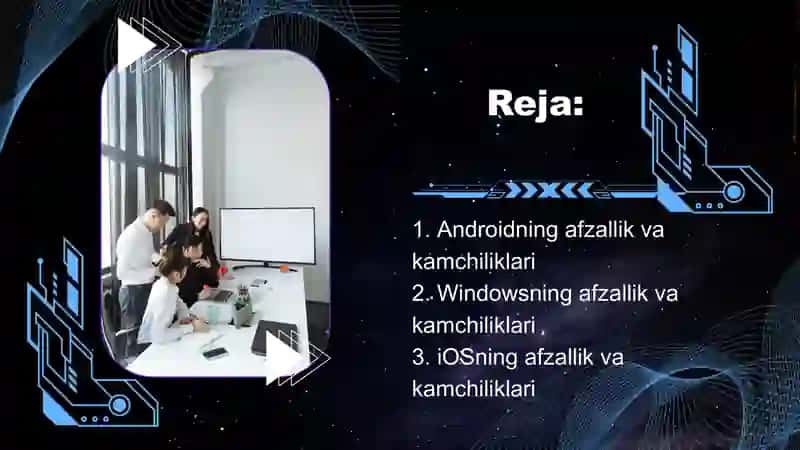 Reja:

1. Androidning afzallik va kamchiliklari
2. Windowsning afzallik va kamchiliklari
3. iOSning afzallik va kamchiliklari